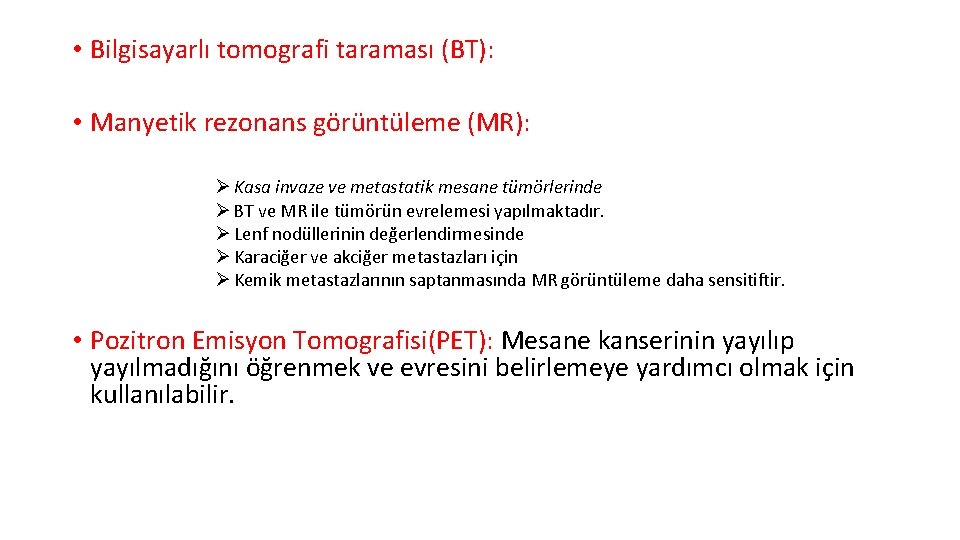 • Bilgisayarlı tomografi taraması (BT):

• Manyetik rezonans görüntüleme (MR):

➢ Kasa invaze ve metastatik mesane tümörlerinde
➢ BT ve MR ile tümörün evrelemesi yapılmaktadır.
➢ Lenf nodüllerinin değerlendirmesinde
➢ Karaciğer ve akciğer metastazları için
➢ Kemik metastazlarının saptanmasında MR görüntüleme daha sensitiftir.

• Pozitron Emisyon Tomografisi(PET): Mesane kanserinin yayılıp yayılmadığını öğrenmek ve evresini belirlemeye yardımcı olmak için kullanılabilir.